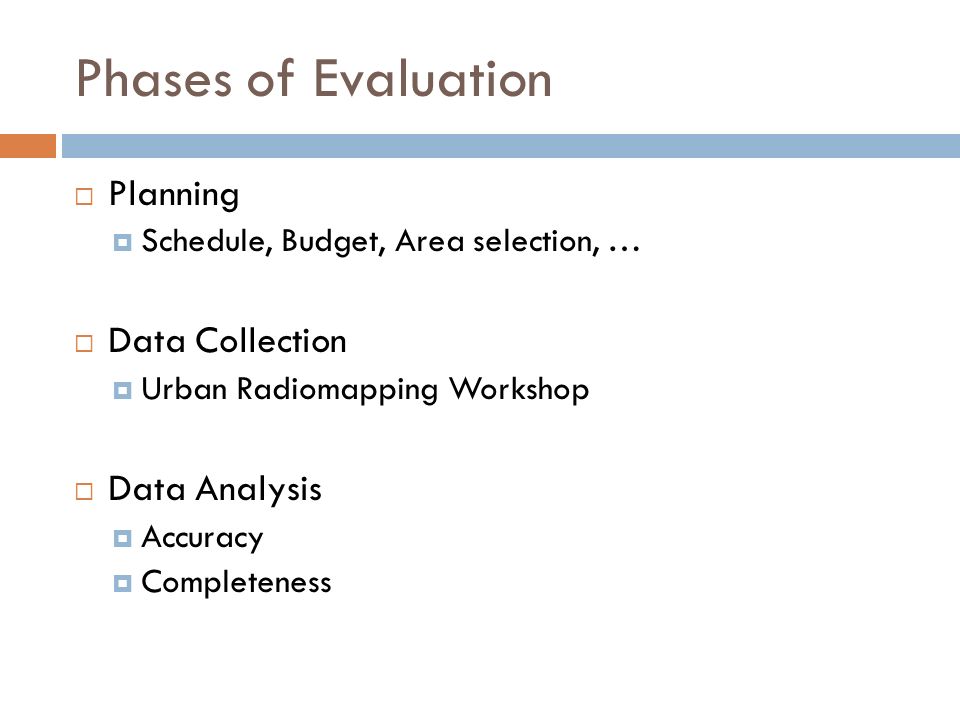 Phases of Evaluation

Planning
Schedule, Budget, Area selection, …

Data Collection
Urban Radiomapping Workshop

Data Analysis
Accuracy
Completeness